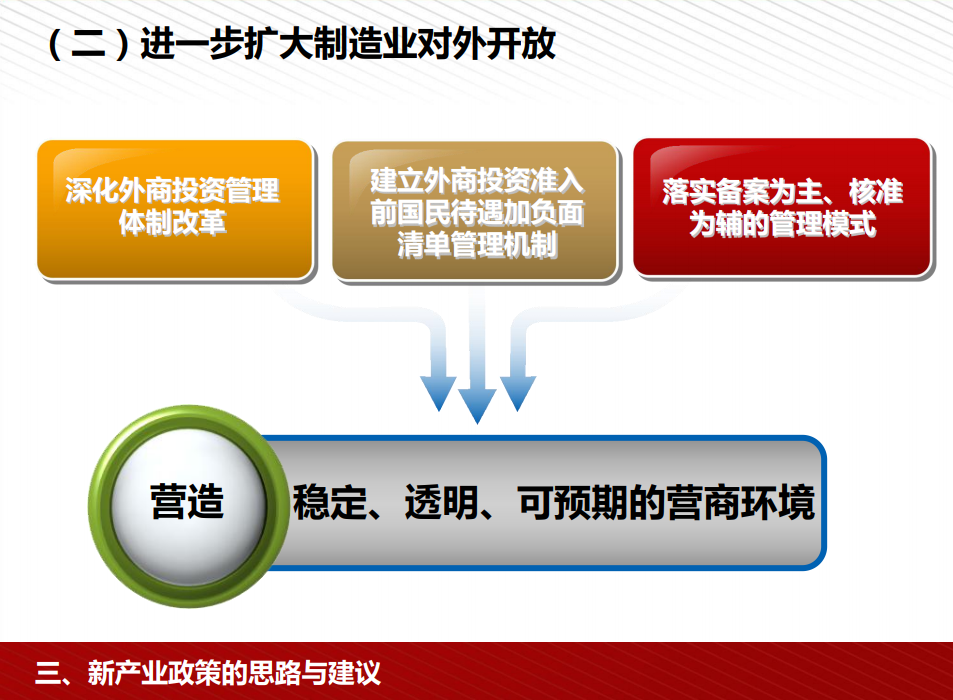 （二）进一步扩大制造业对外开放

深化外商投资管理体制改革

建立外商投资准入前国民待遇加负面清单管理机制

落实备案为主、核准为辅的管理模式

营造

稳定、透明、可预期的营商环境

三、新产业政策的思路与建议